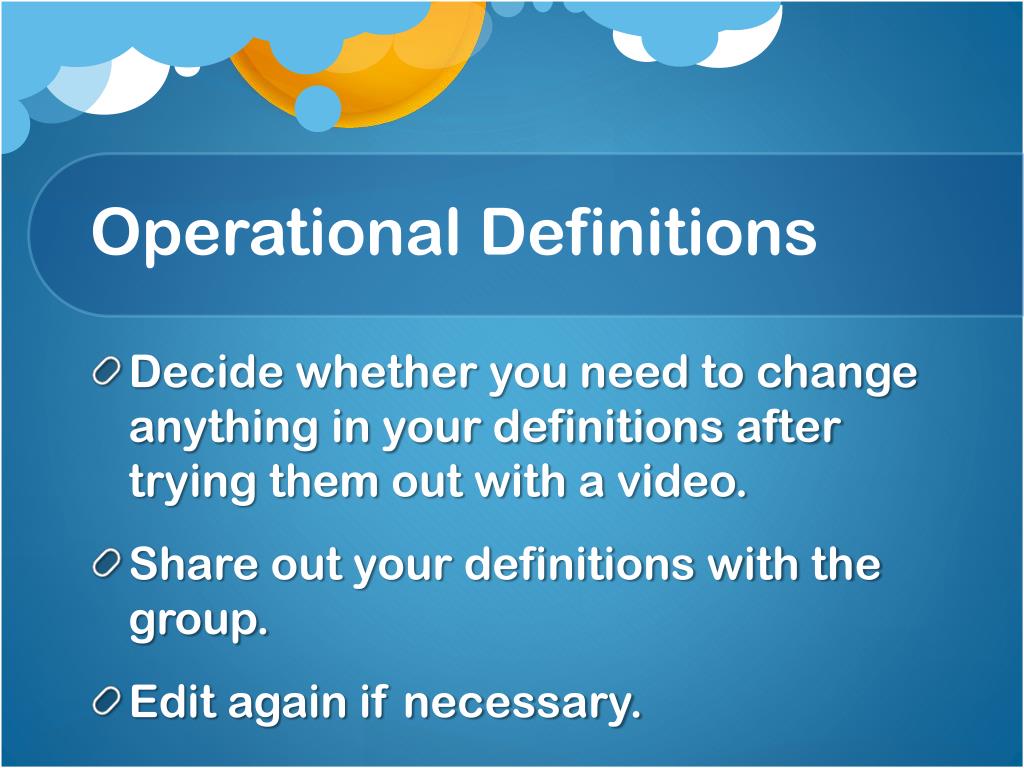 Operational Definitions

Decide whether you need to change anything in your definitions after trying them out with a video.

Share out your definitions with the group.

Edit again if necessary.